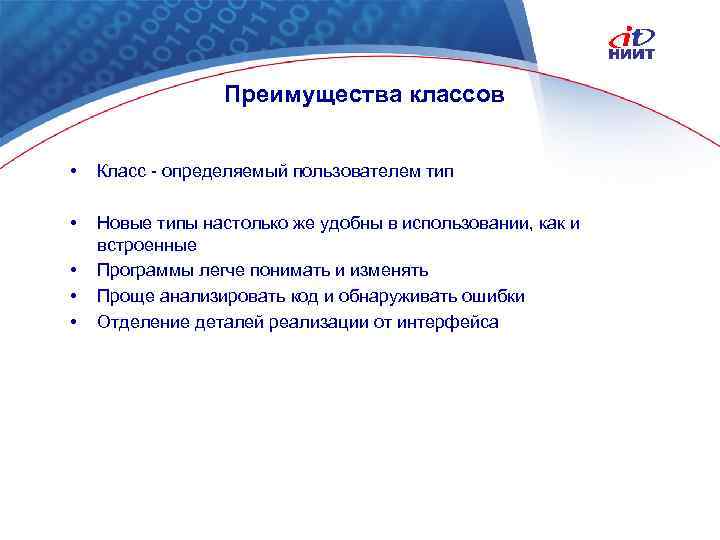 it
НИИТ

Преимущества классов

• Класс - определяемый пользователем тип

• Новые типы настолько же удобны в использовании, как и встроенные
• Программы легче понимать и изменять
• Проще анализировать код и обнаруживать ошибки
• Отделение деталей реализации от интерфейса